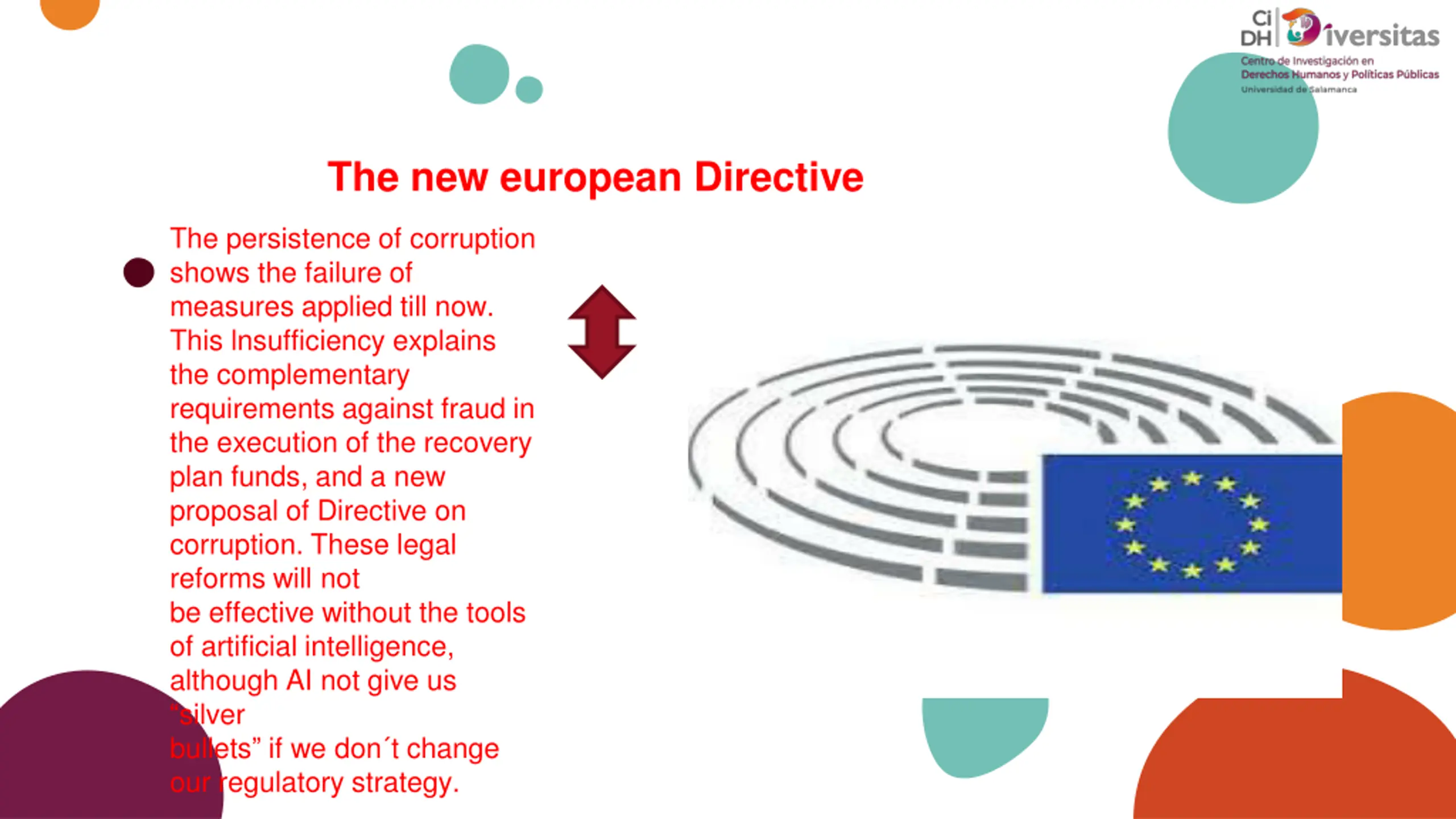 Ci DH Diversitas
Centro de Investigación en Derechos Humanos y Políticas Públicas
Universidad de Salamanca

The new european Directive

The persistence of corruption shows the failure of measures applied till now. This Insufficiency explains the complementary requirements against fraud in the execution of the recovery plan funds, and a new proposal of Directive on corruption. These legal reforms will not be effective without the tools of artificial intelligence, although AI not give us "silver bullets" if we don´t change our regulatory strategy.